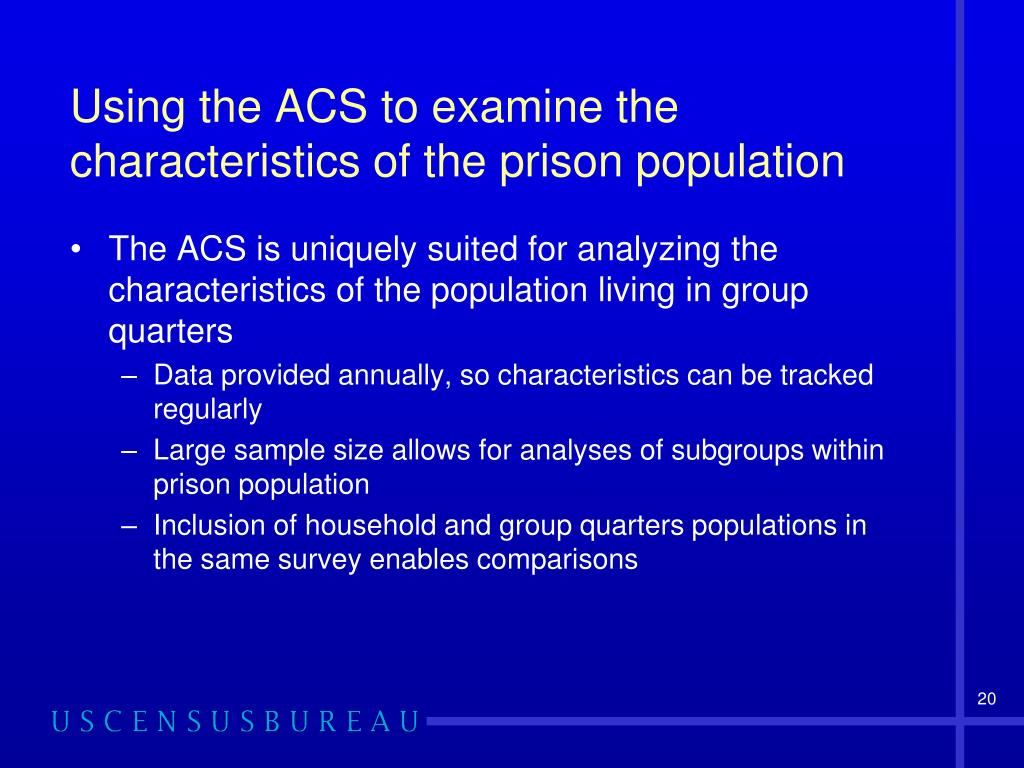 Using the ACS to examine the characteristics of the prison population

• The ACS is uniquely suited for analyzing the characteristics of the population living in group quarters
 – Data provided annually, so characteristics can be tracked regularly
 – Large sample size allows for analyses of subgroups within prison population
 – Inclusion of household and group quarters populations in the same survey enables comparisons

20

USCENSUSBUREAU